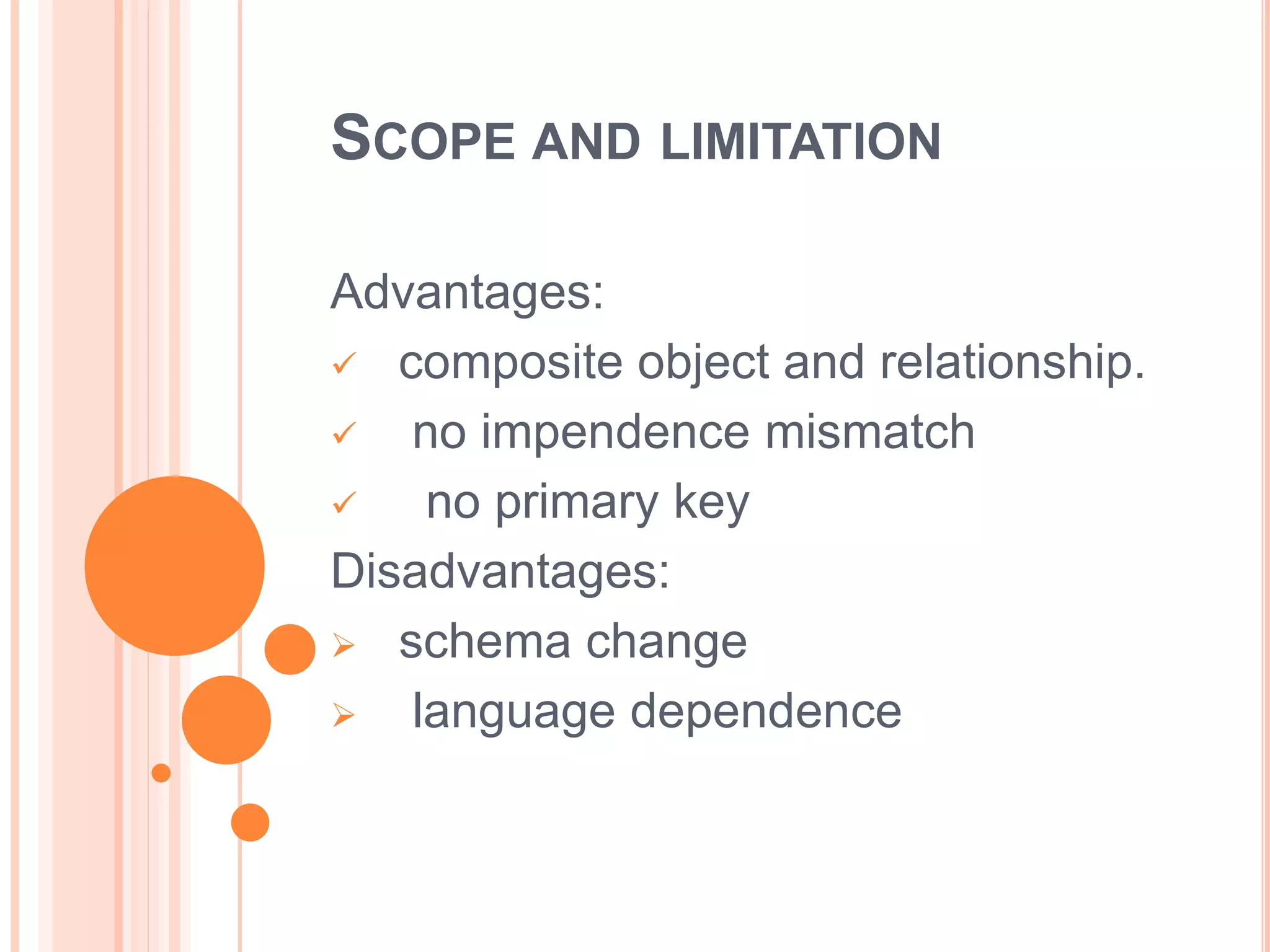 SCOPE AND LIMITATION

Advantages:
✓ composite object and relationship.
✓ no impendence mismatch
✓ no primary key
Disadvantages:
➢ schema change
➢ language dependence